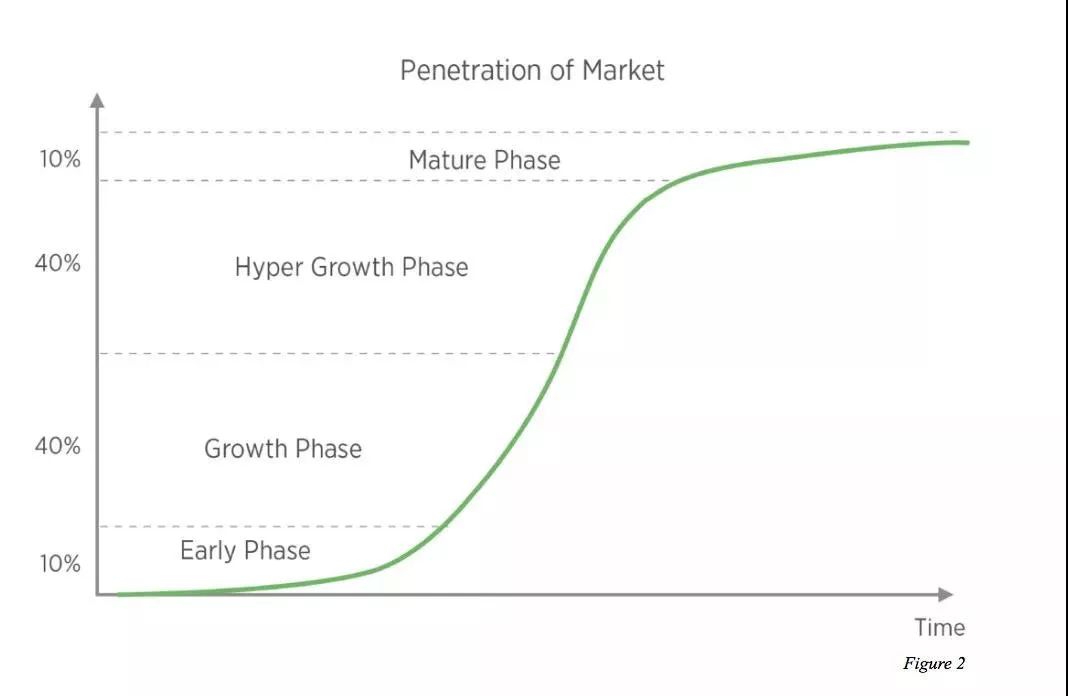 Penetration of Market

10%

Mature Phase

40%

Hyper Growth Phase

40%

Growth Phase

10%

Early Phase

Time

Figure 2